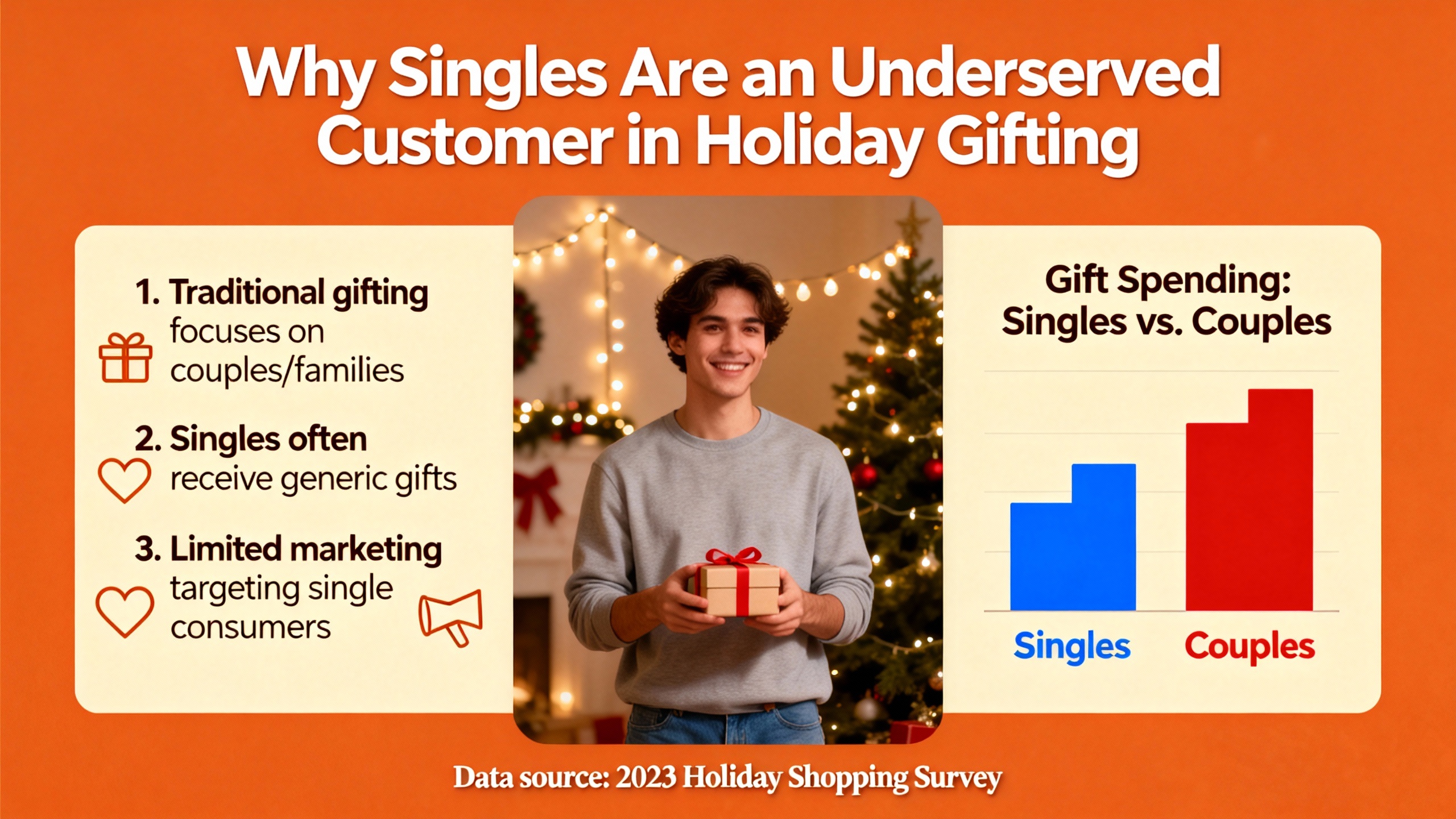 Why Singles Are an Underserved Customer in Holiday Gifting

1. Traditional gifting focuses on couples/families

2. Singles often receive generic gifts

3. Limited marketing targeting single consumers

Gift Spending: Singles vs. Couples

Singles Couples

Data source: 2023 Holiday Shopping Survey